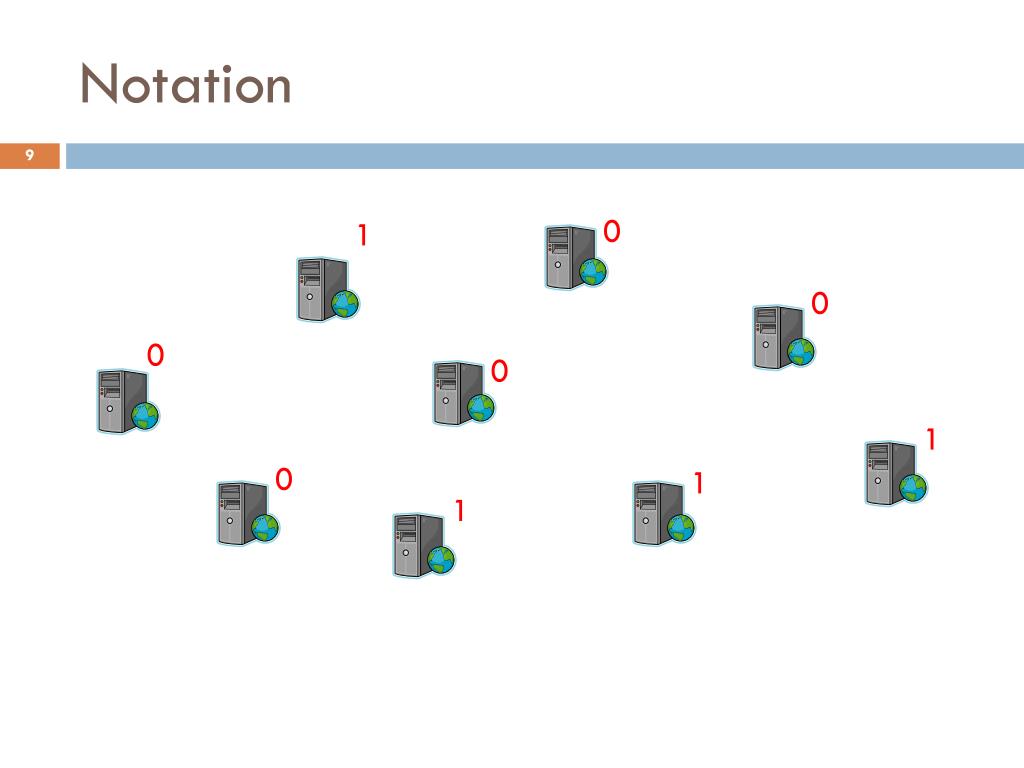 Notation

9

1

0

0

0

0

1

0

1

1